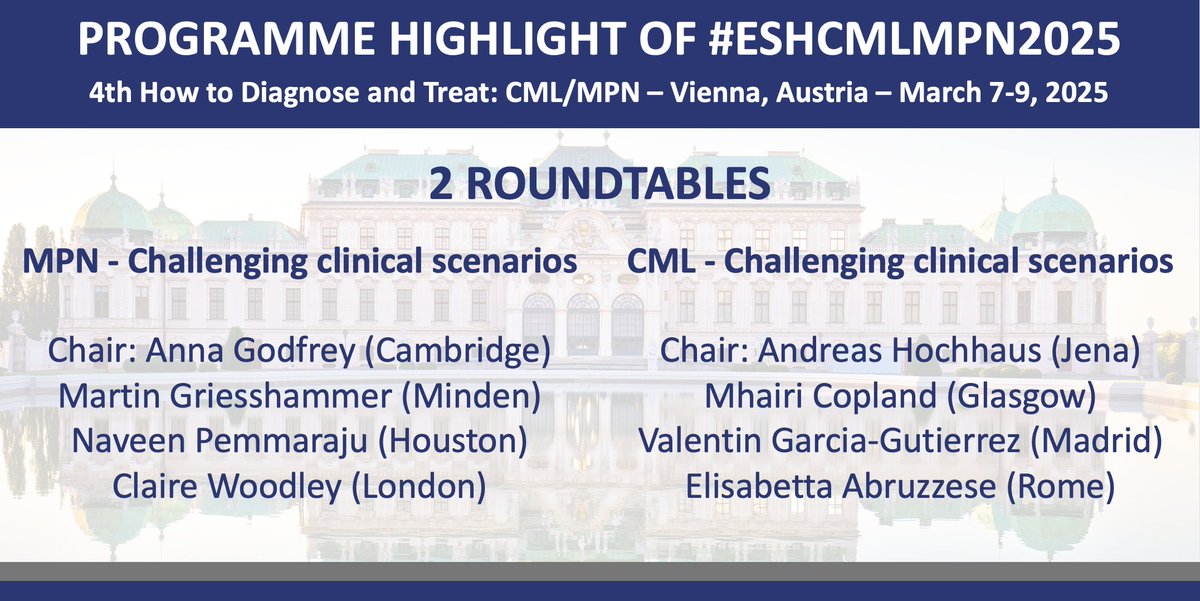 PROGRAMME HIGHLIGHT OF #ESHCMLMPN2025

4th How to Diagnose and Treat: CML/MPN – Vienna, Austria – March 7-9, 2025

2 ROUNDTABLES

MPN - Challenging clinical scenarios

Chair: Anna Godfrey (Cambridge)
Martin Griesshammer (Minden)
Naveen Pemmaraju (Houston)
Claire Woodley (London)

CML - Challenging clinical scenarios

Chair: Andreas Hochhaus (Jena)
Mhairi Copland (Glasgow)
Valentin Garcia-Gutierrez (Madrid)
Elisabetta Abruzzese (Rome)